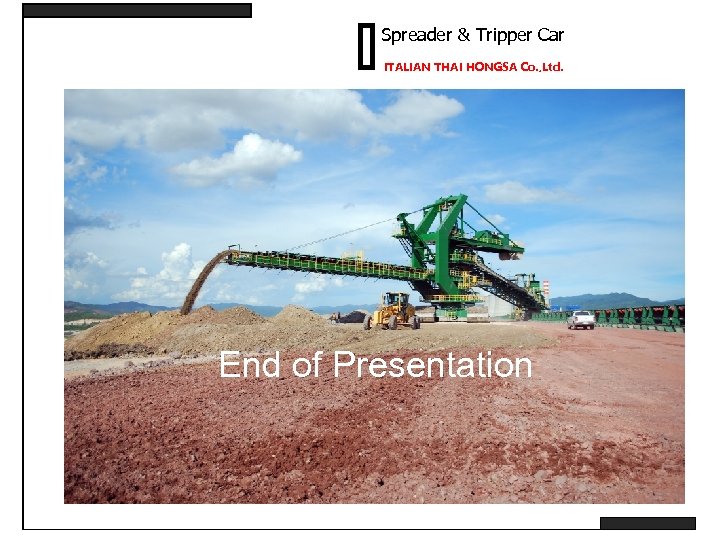 Spreader & Tripper Car
ITALIAN THAI HONGSA Co.,Ltd.

End of Presentation